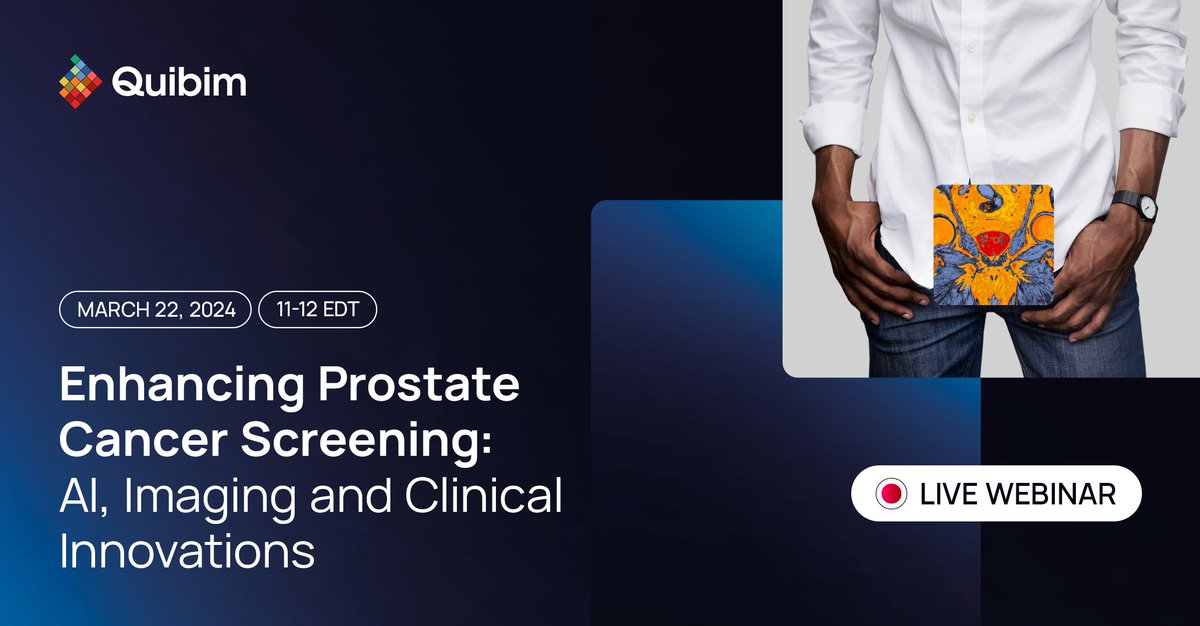 Quibim

MARCH 22, 2024 11-12 EDT

Enhancing Prostate Cancer Screening: AI, Imaging and Clinical Innovations

LIVE WEBINAR